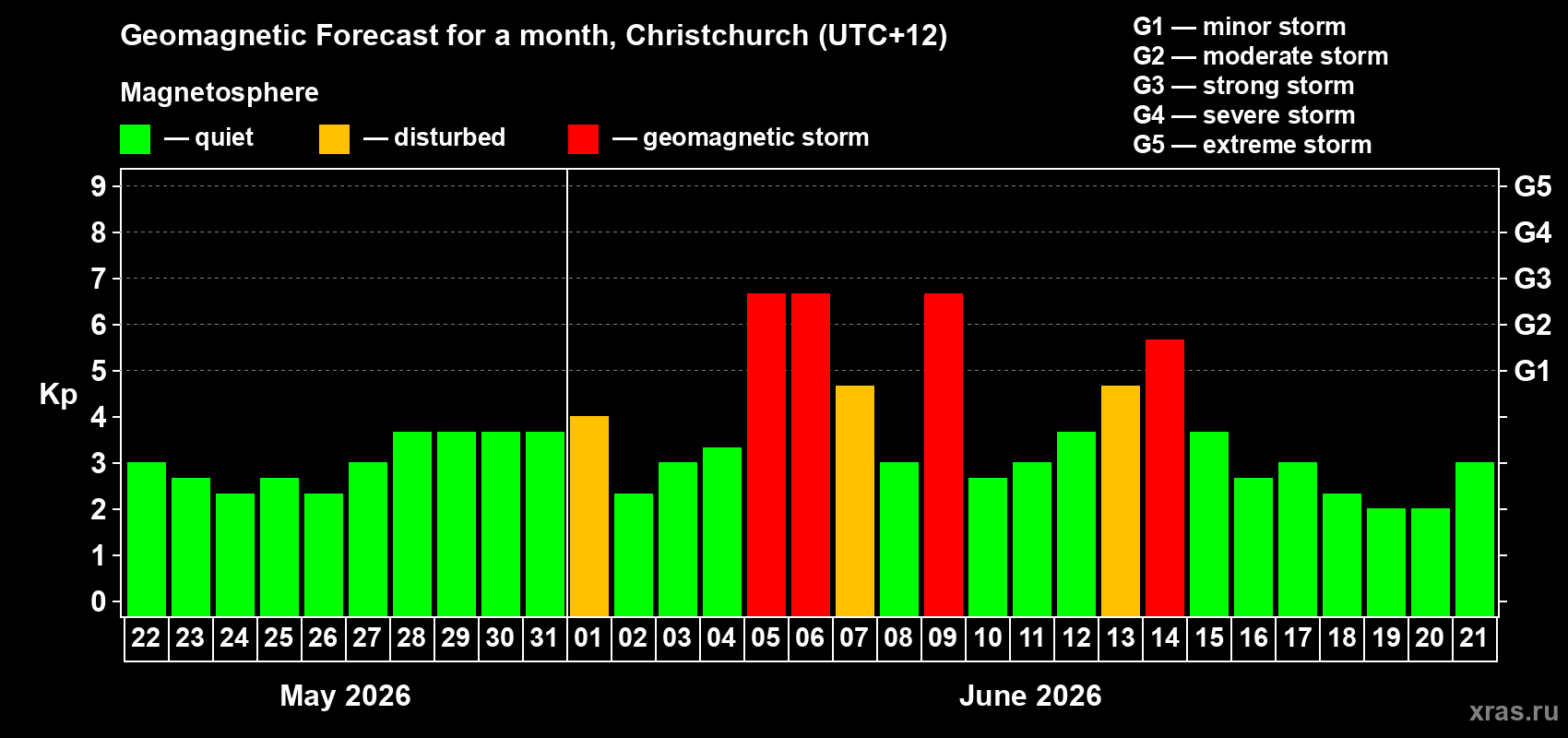 Geomagnetic Forecast for a month, Christchurch (UTC+12)

Magnetosphere

— quiet — disturbed — geomagnetic storm

G1 — minor storm
G2 — moderate storm
G3 — strong storm
G4 — severe storm
G5 — extreme storm

Kp

9
8
7
6
5
4
3
2
1
0

G5
G4
G3
G2
G1

22 23 24 25 26 27 28 29 30 31 01 02 03 04 05 06 07 08 09 10 11 12 13 14 15 16 17 18 19 20 21

May 2026

June 2026

xras.ru